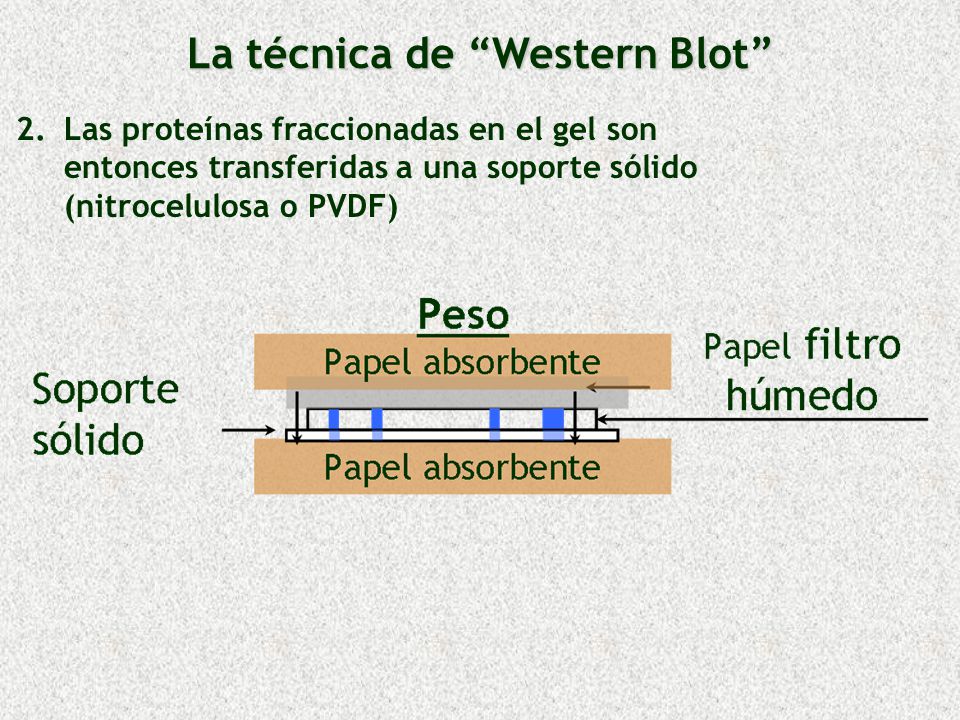 La técnica de “Western Blot”

2. Las proteínas fraccionadas en el gel son entonces transferidas a una soporte sólido (nitrocelulosa o PVDF)

Peso

Papel absorbente

Papel filtro húmedo

Soporte sólido

Papel absorbente